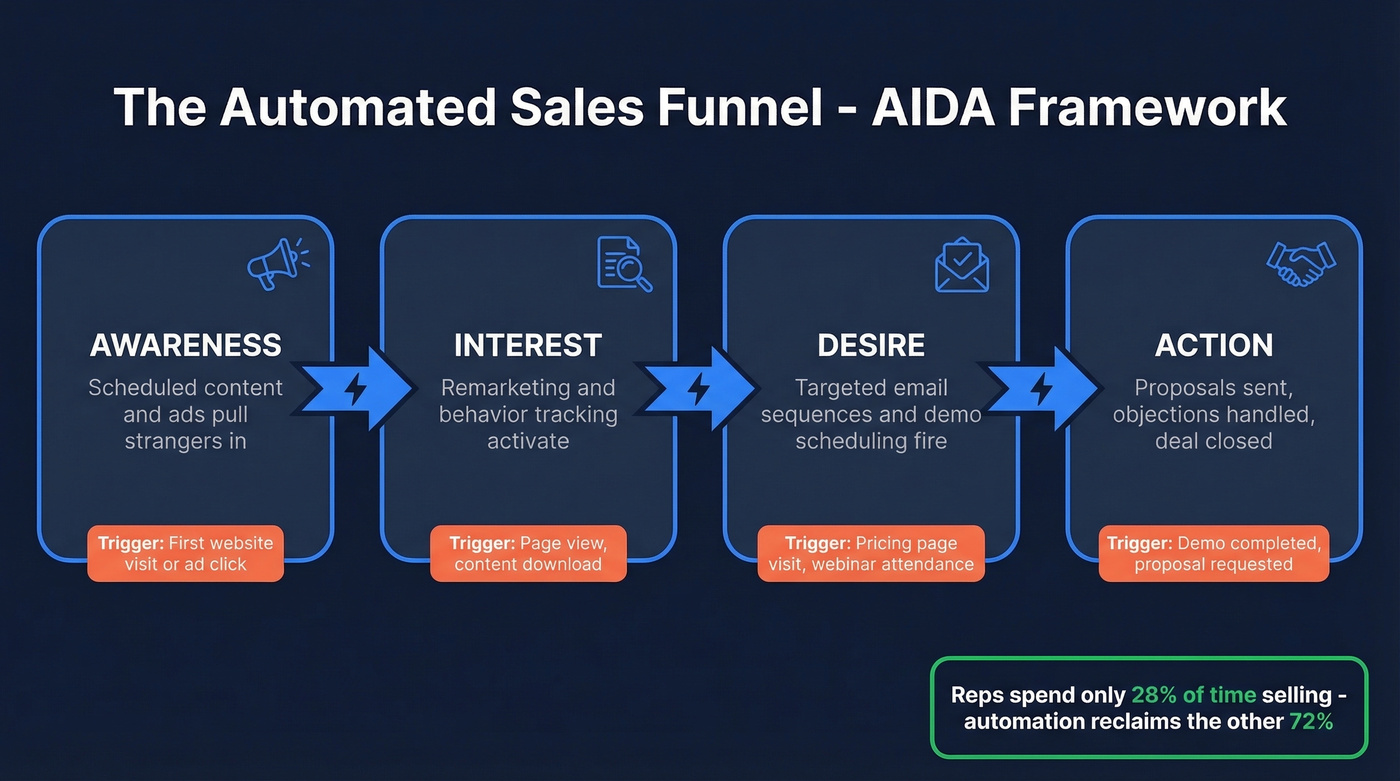 The Automated Sales Funnel - AIDA Framework

AWARENESS
Scheduled content and ads pull strangers in
Trigger: First website visit or ad click

INTEREST
Remarketing and behavior tracking activate
Trigger: Page view, content download

DESIRE
Targeted email sequences and demo scheduling fire
Trigger: Pricing page visit, webinar attendance

ACTION
Proposals sent, objections handled, deal closed
Trigger: Demo completed, proposal requested

Reps spend only 28% of time selling - automation reclaims the other 72%